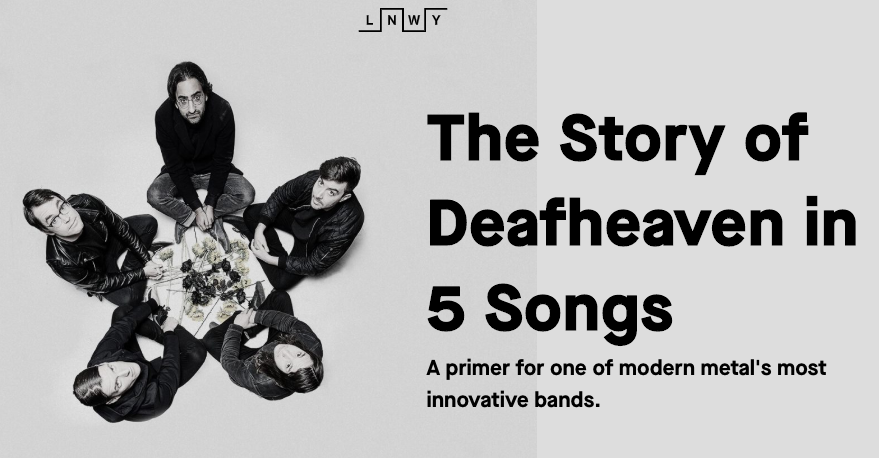 LNWY

The Story of Deafheaven in 5 Songs

A primer for one of modern metal's most innovative bands.